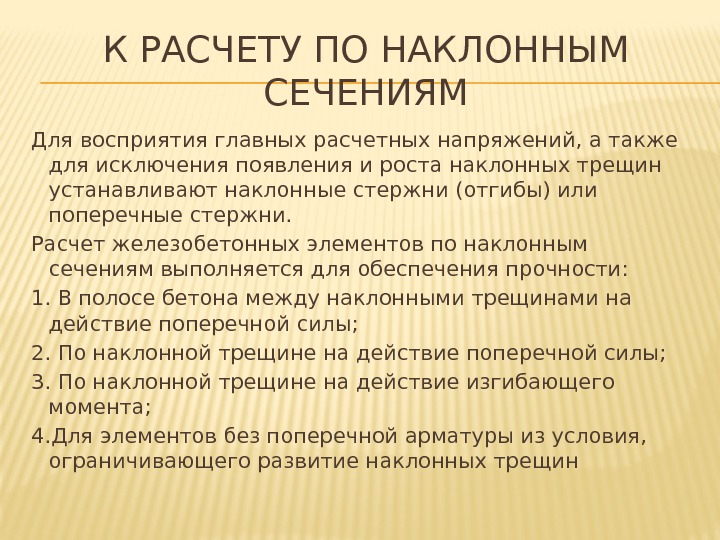 К РАСЧЕТУ ПО НАКЛОННЫМ СЕЧЕНИЯМ

Для восприятия главных расчетных напряжений, а также для исключения появления и роста наклонных трещин устанавливают наклонные стержни (отгибы) или поперечные стержни.

Расчет железобетонных элементов по наклонным сечениям выполняется для обеспечения прочности:

1. В полосе бетона между наклонными трещинами на действие поперечной силы;

2. По наклонной трещине на действие поперечной силы;

3. По наклонной трещине на действие изгибающего момента;

4.Для элементов без поперечной арматуры из условия, ограничивающего развитие наклонных трещин